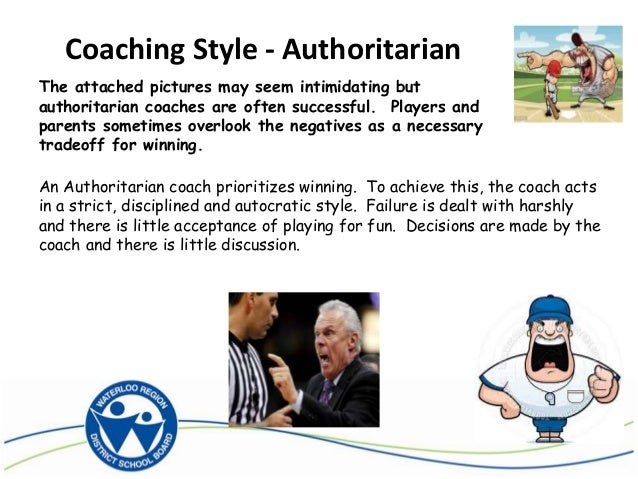 Coaching Style - Authoritarian

The attached pictures may seem intimidating but authoritarian coaches are often successful. Players and parents sometimes overlook the negatives as a necessary tradeoff for winning.

An Authoritarian coach prioritizes winning. To achieve this, the coach acts in a strict, disciplined and autocratic style. Failure is dealt with harshly and there is little acceptance of playing for fun. Decisions are made by the coach and there is little discussion.

WATERLOO REGION DISTRICT SCHOOL BOARD